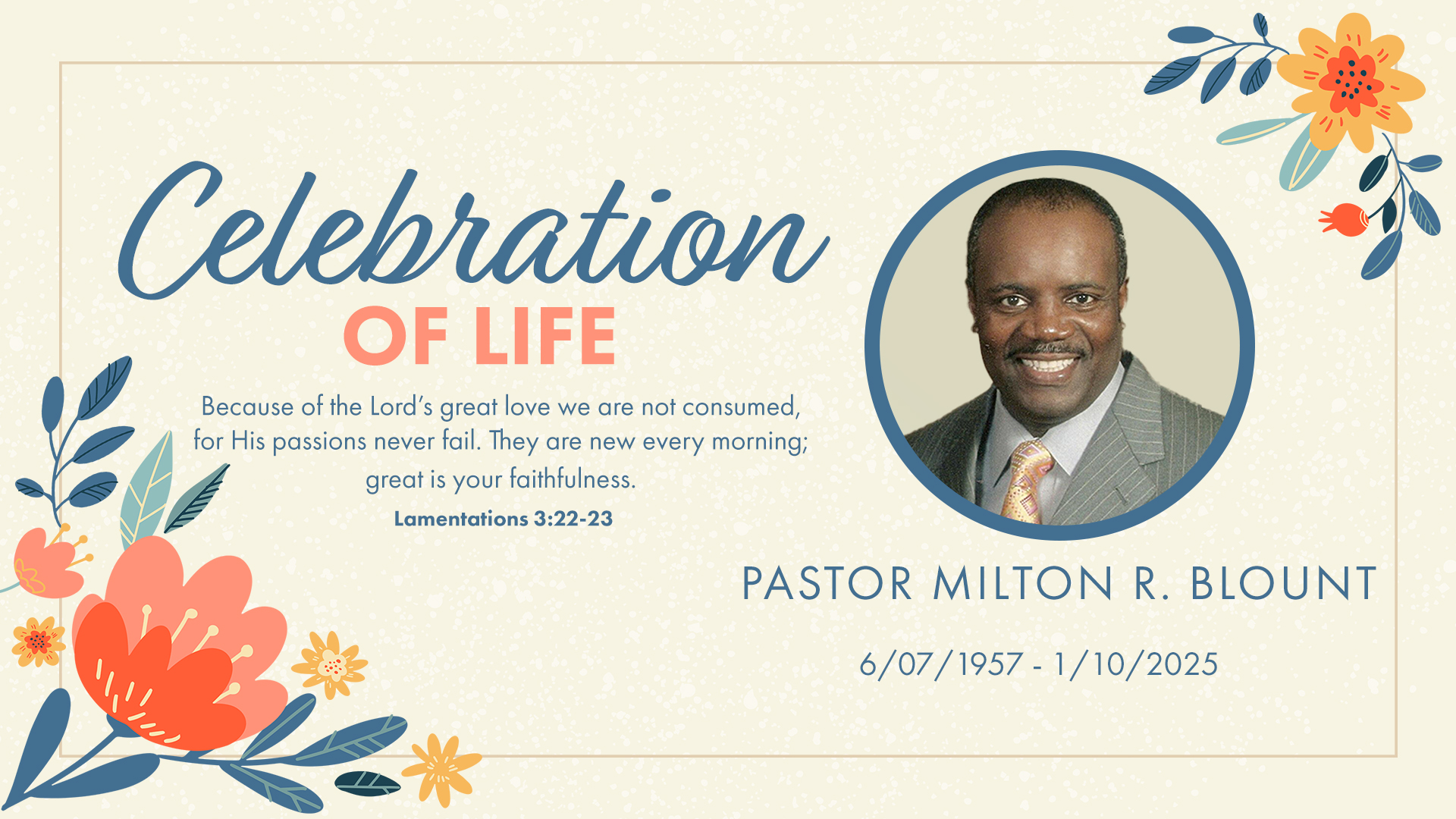 Celebration
OF LIFE

Because of the Lord's great love we are not consumed, for His passions never fail. They are new every morning; great is your faithfulness.

Lamentations 3:22-23

PASTOR MILTON R. BLOUNT

6/07/1957 - 1/10/2025